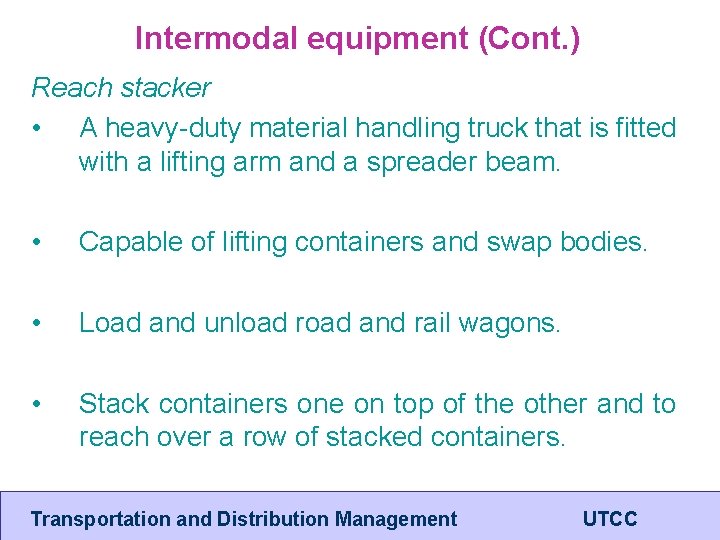 Intermodal equipment (Cont.)

Reach stacker

• A heavy-duty material handling truck that is fitted with a lifting arm and a spreader beam.

• Capable of lifting containers and swap bodies.

• Load and unload road and rail wagons.

• Stack containers one on top of the other and to reach over a row of stacked containers.

Transportation and Distribution Management UTCC